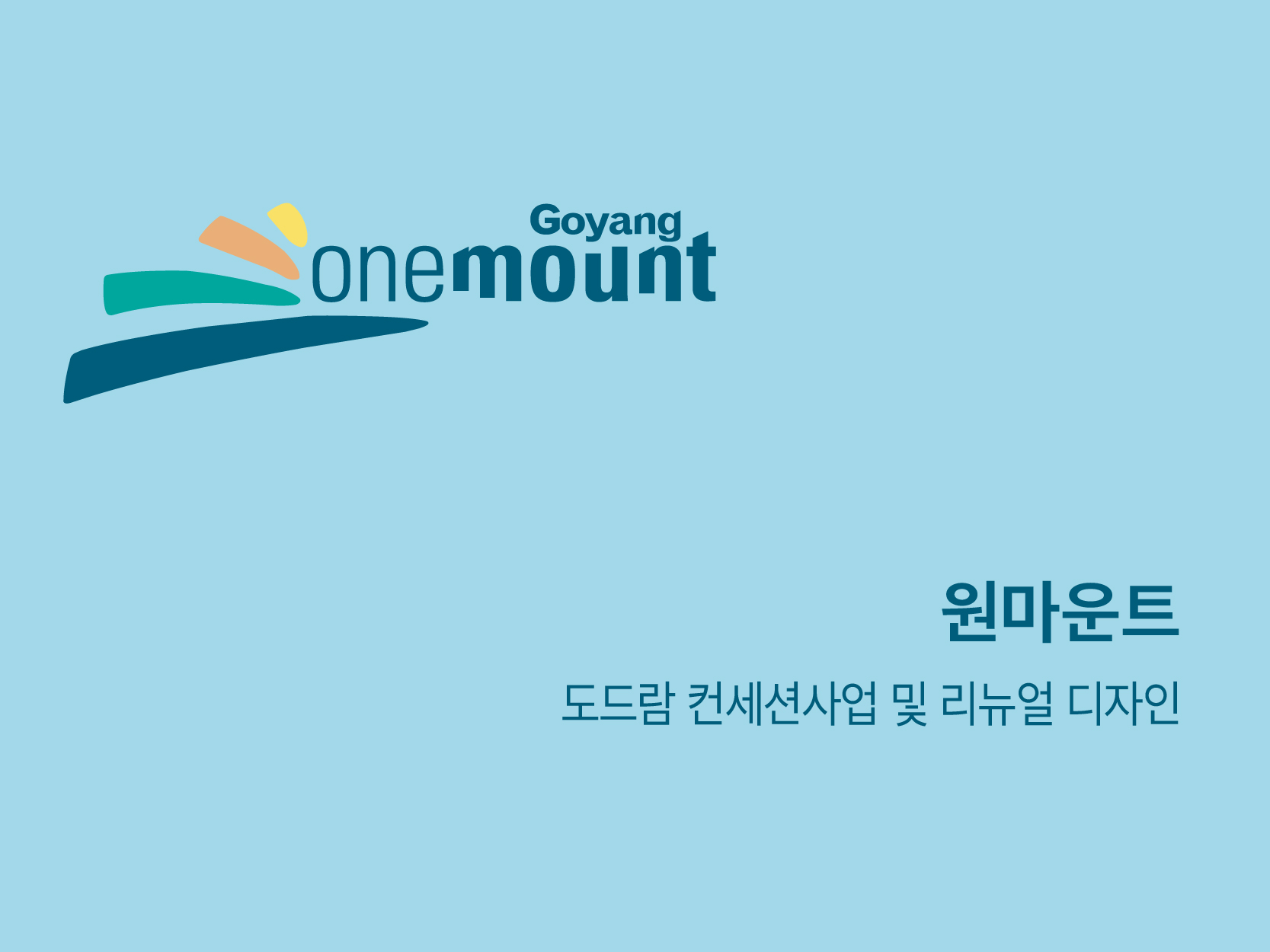 Goyang
onemount

원마운트

도드람 컨세션사업 및 리뉴얼 디자인